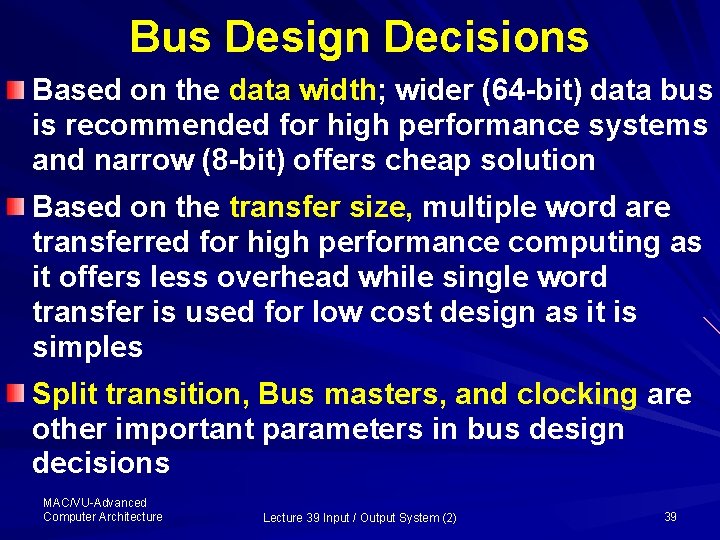 Bus Design Decisions

Based on the data width; wider (64-bit) data bus is recommended for high performance systems and narrow (8-bit) offers cheap solution

Based on the transfer size, multiple word are transferred for high performance computing as it offers less overhead while single word transfer is used for low cost design as it is simples

Split transition, Bus masters, and clocking are other important parameters in bus design decisions

MAC/VU-Advanced Computer Architecture

Lecture 39 Input / Output System (2)

39